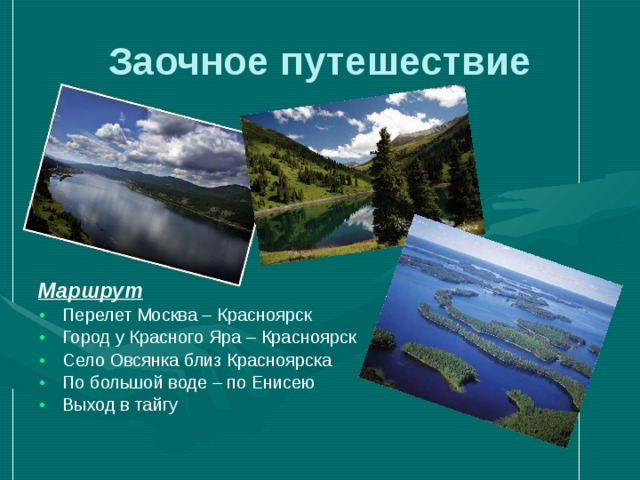 Заочное путешествие

Маршрут
• Перелет Москва – Красноярск
• Город у Красного Яра – Красноярск
• Село Овсянка близ Красноярска
• По большой воде – по Енисею
• Выход в тайгу